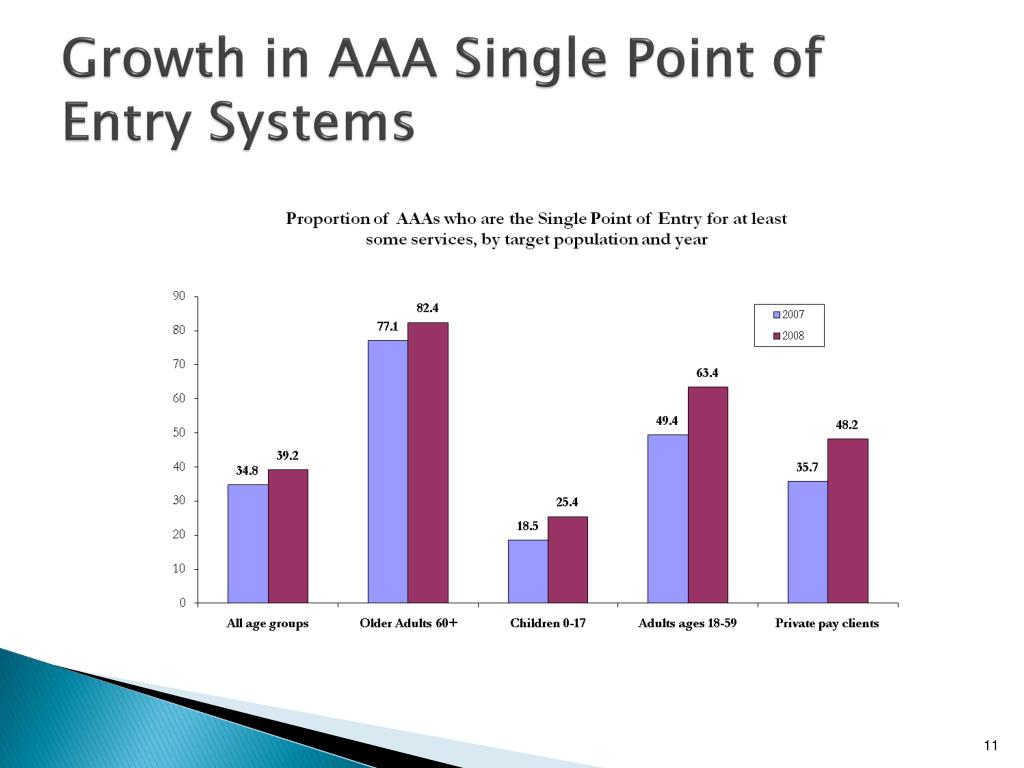 Growth in AAA Single Point of Entry Systems

Proportion of AAAs who are the Single Point of Entry for at least some services, by target population and year

90
80
70
60
50
40
30
20
10
0

2007
2008

34.8
39.2
77.1
82.4
18.5
25.4
49.4
63.4
35.7
48.2

All age groups
Older Adults 60+
Children 0-17
Adults ages 18-59
Private pay clients

11